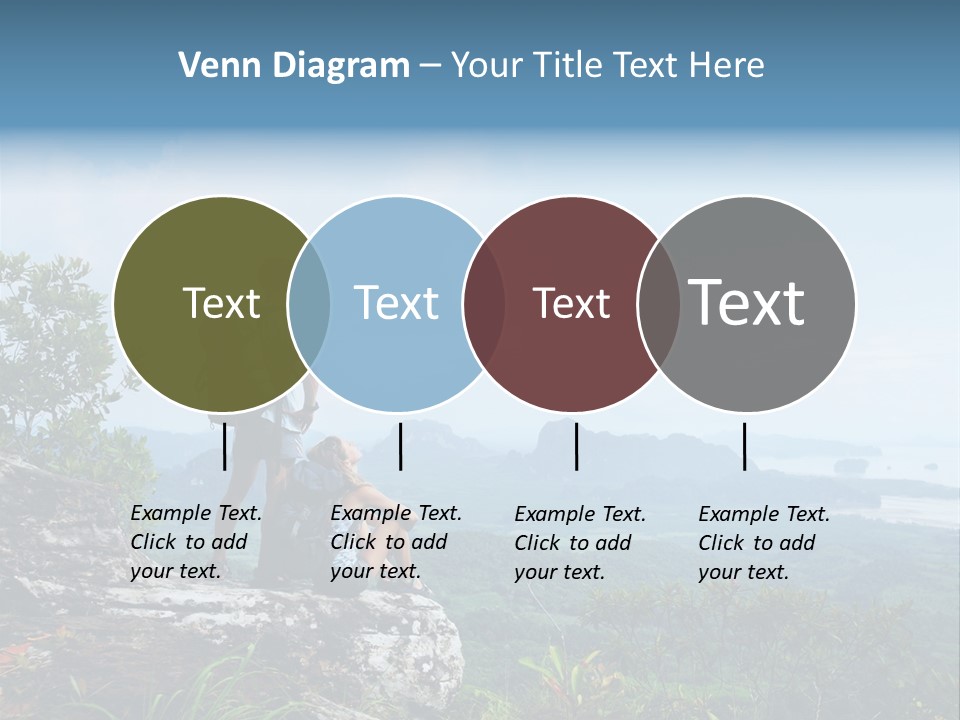 Venn Diagram – Your Title Text Here

Text

Text

Text

Text

Example Text. Click to add your text.

Example Text. Click to add your text.

Example Text. Click to add your text.

Example Text. Click to add your text.